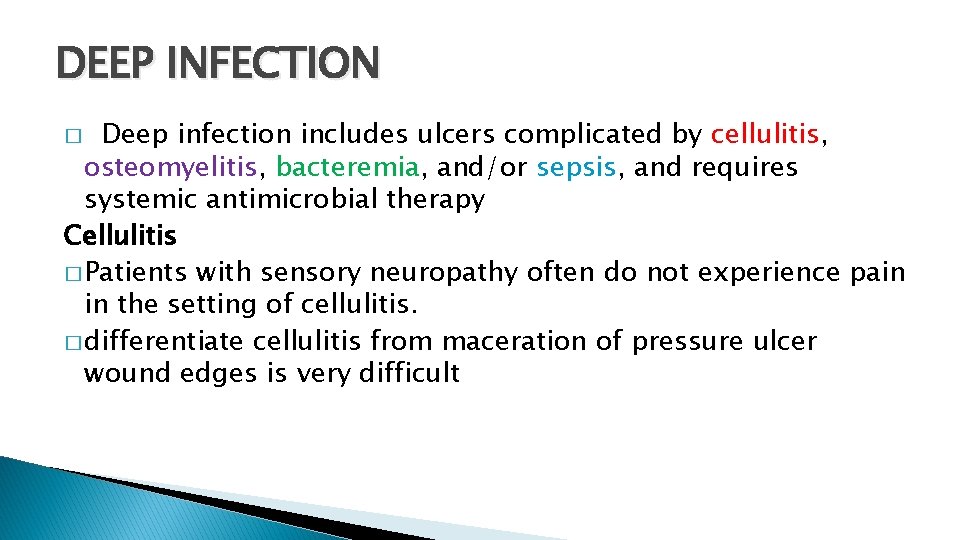 DEEP INFECTION

□ Deep infection includes ulcers complicated by cellulitis, osteomyelitis, bacteremia, and/or sepsis, and requires systemic antimicrobial therapy

Cellulitis

□ Patients with sensory neuropathy often do not experience pain in the setting of cellulitis.

□ differentiate cellulitis from maceration of pressure ulcer wound edges is very difficult